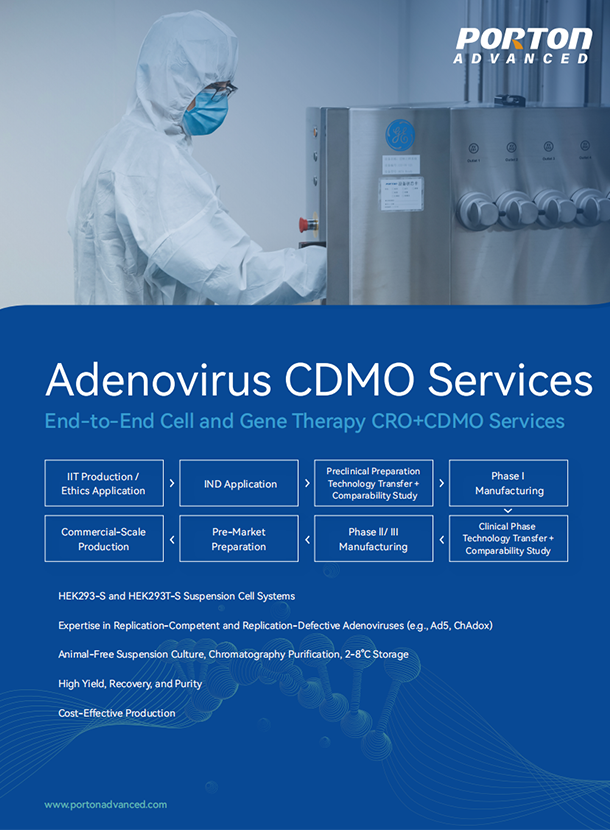 PORTON
ADVANCED

Adenovirus CDMO Services

End-to-End Cell and Gene Therapy CRO+CDMO Services

IIT Production / Ethics Application

IND Application

Preclinical Preparation Technology Transfer + Comparability Study

Phase I Manufacturing

Clinical Phase Technology Transfer + Comparability Study

Phase II/ III Manufacturing

Pre-Market Preparation

Commercial-Scale Production

HEK293-S and HEK293T-S Suspension Cell Systems

Expertise in Replication-Competent and Replication-Defective Adenoviruses (e.g., Ad5, ChAdox)

Animal-Free Suspension Culture, Chromatography Purification, 2-8°C Storage

High Yield, Recovery, and Purity

Cost-Effective Production

www.portonadvanced.com